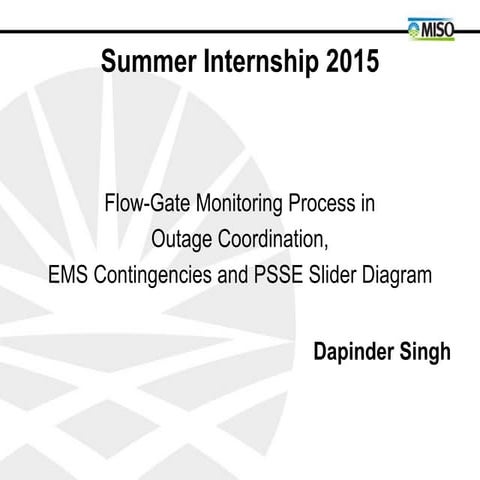 MISO

Summer Internship 2015

Flow-Gate Monitoring Process in Outage Coordination, EMS Contingencies and PSSE Slider Diagram

Dapinder Singh